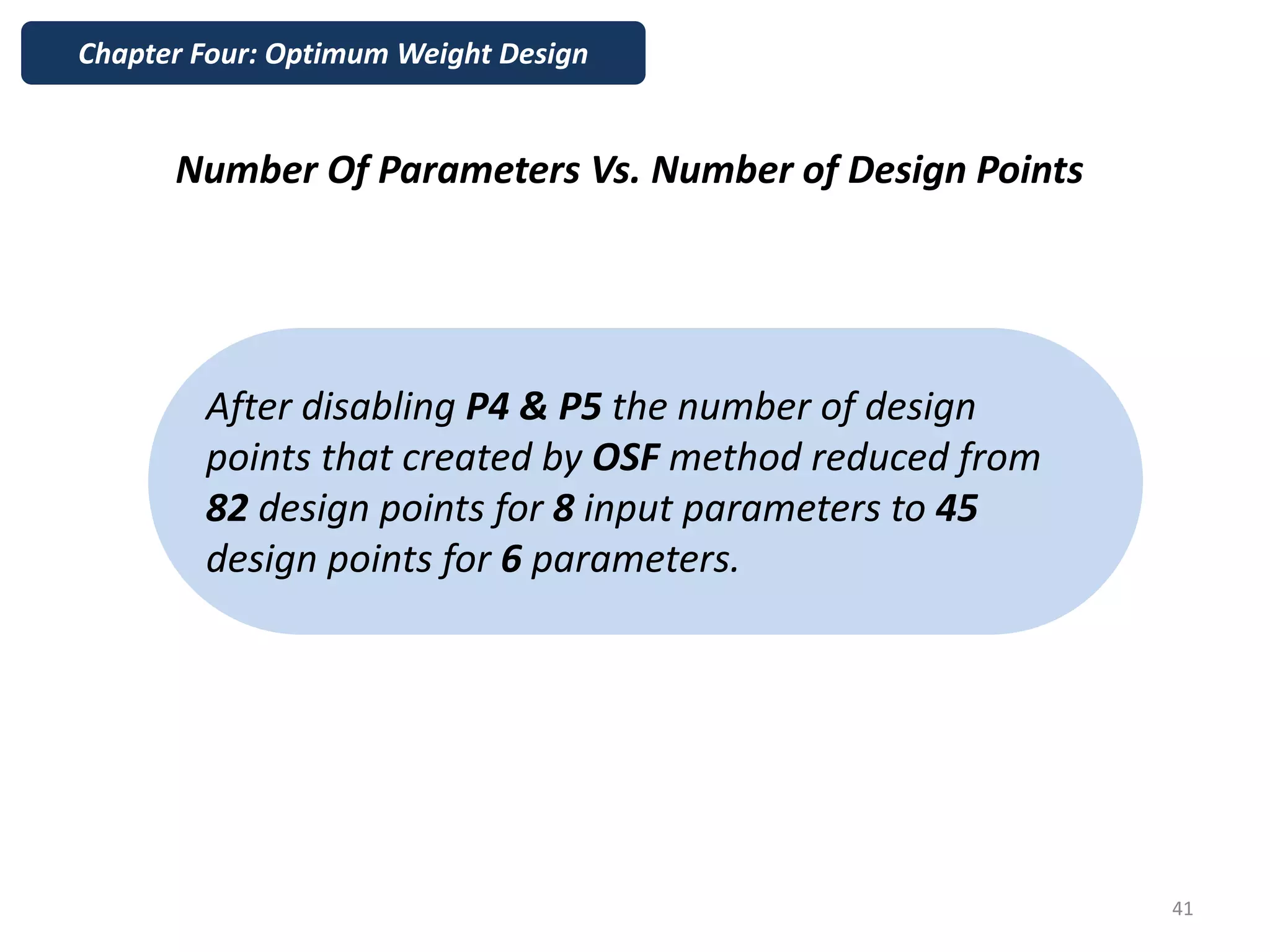 Chapter Four: Optimum Weight Design

Number Of Parameters Vs. Number of Design Points

After disabling P4 & P5 the number of design points that created by OSF method reduced from 82 design points for 8 input parameters to 45 design points for 6 parameters.

41